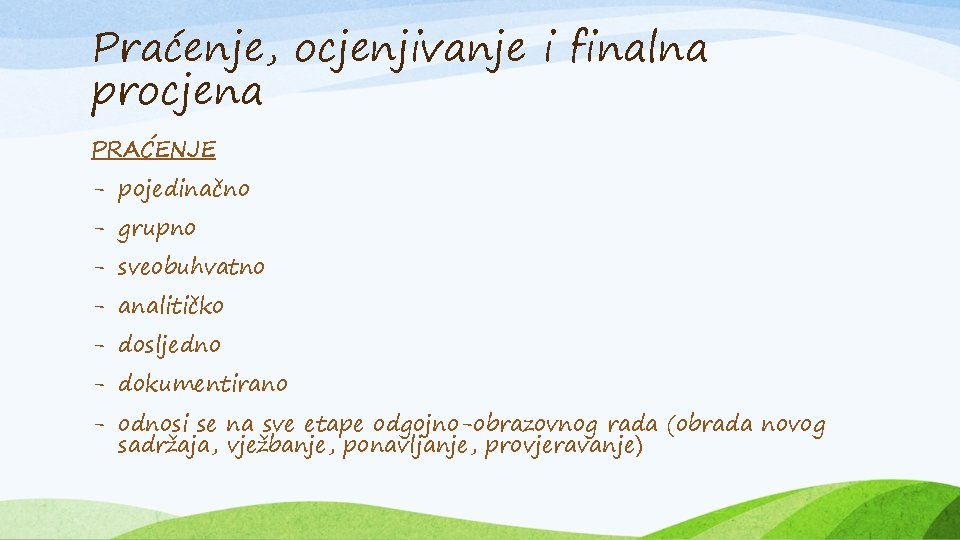 Praćenje, ocjenjivanje i finalna procjena

PRAĆENJE

- pojedinačno
- grupno
- sveobuhvatno
- analitičko
- dosljedno
- dokumentirano
- odnosi se na sve etape odgojno-obrazovnog rada (obrada novog sadržaja, vježbanje, ponavljanje, provjeravanje)